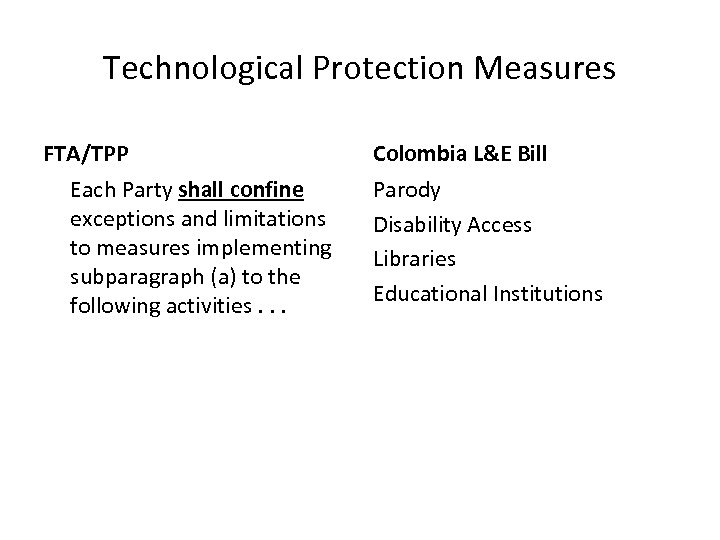 Technological Protection Measures

FTA/TPP

Each Party shall confine exceptions and limitations to measures implementing subparagraph (a) to the following activities . . .

Colombia L&E Bill

Parody

Disability Access

Libraries

Educational Institutions